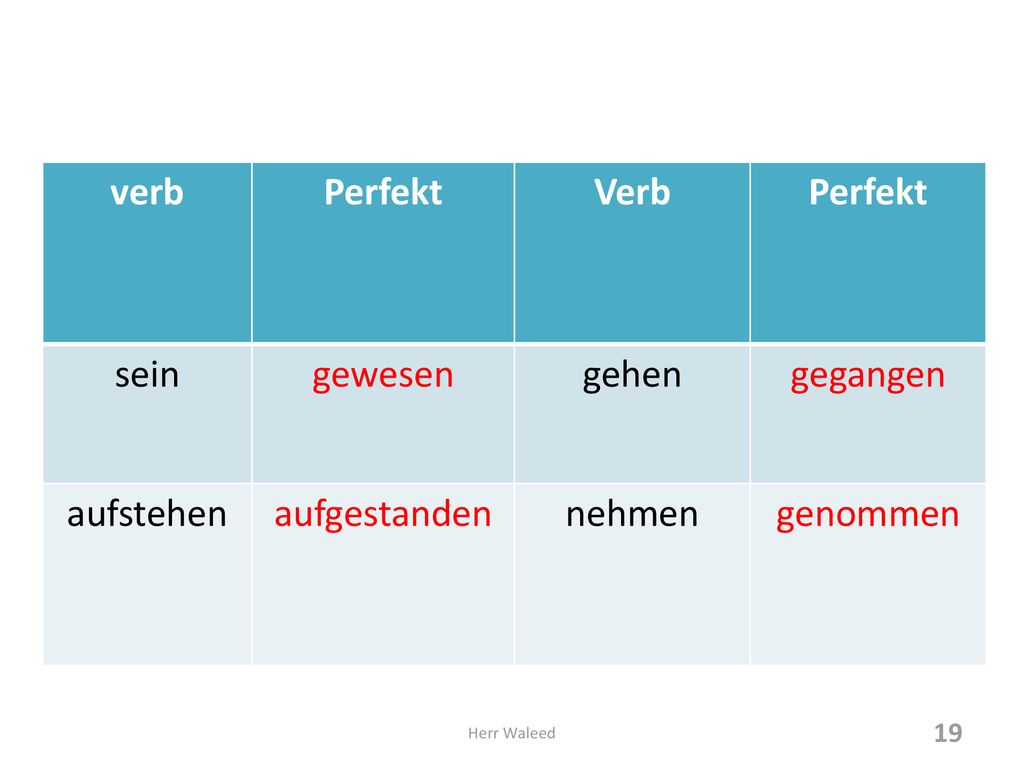 | verb | Perfekt | Verb | Perfekt |
|---|---|---|---|
| sein | gewesen | gehen | gegangen |
| aufstehen | aufgestanden | nehmen | genommen |

Herr Waleed

19